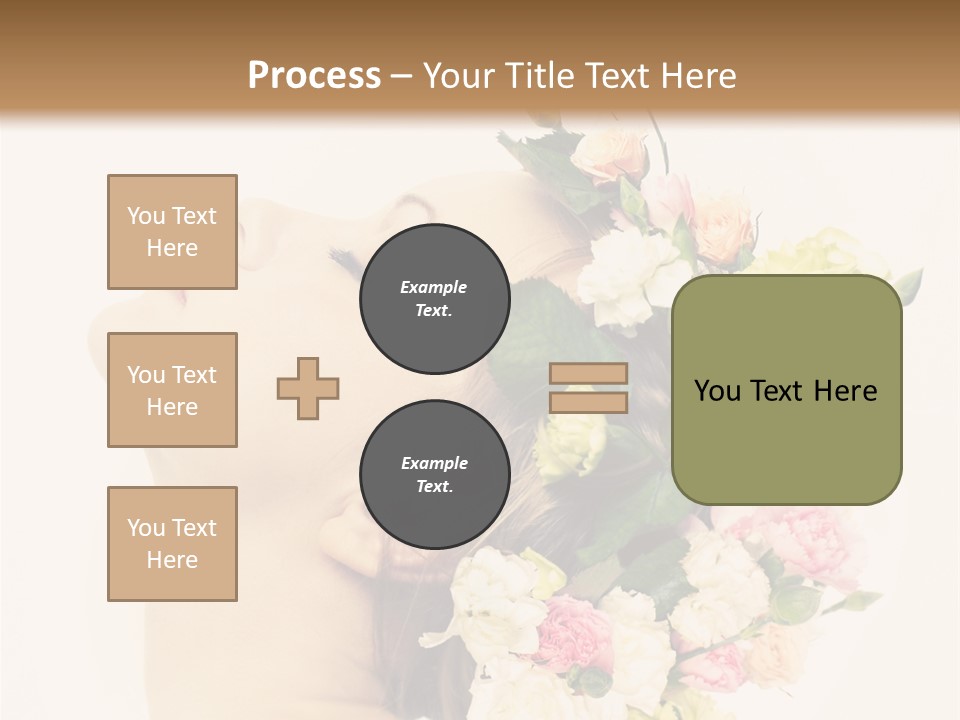 Process – Your Title Text Here

You Text Here

You Text Here

You Text Here

Example Text.

Example Text.

You Text Here